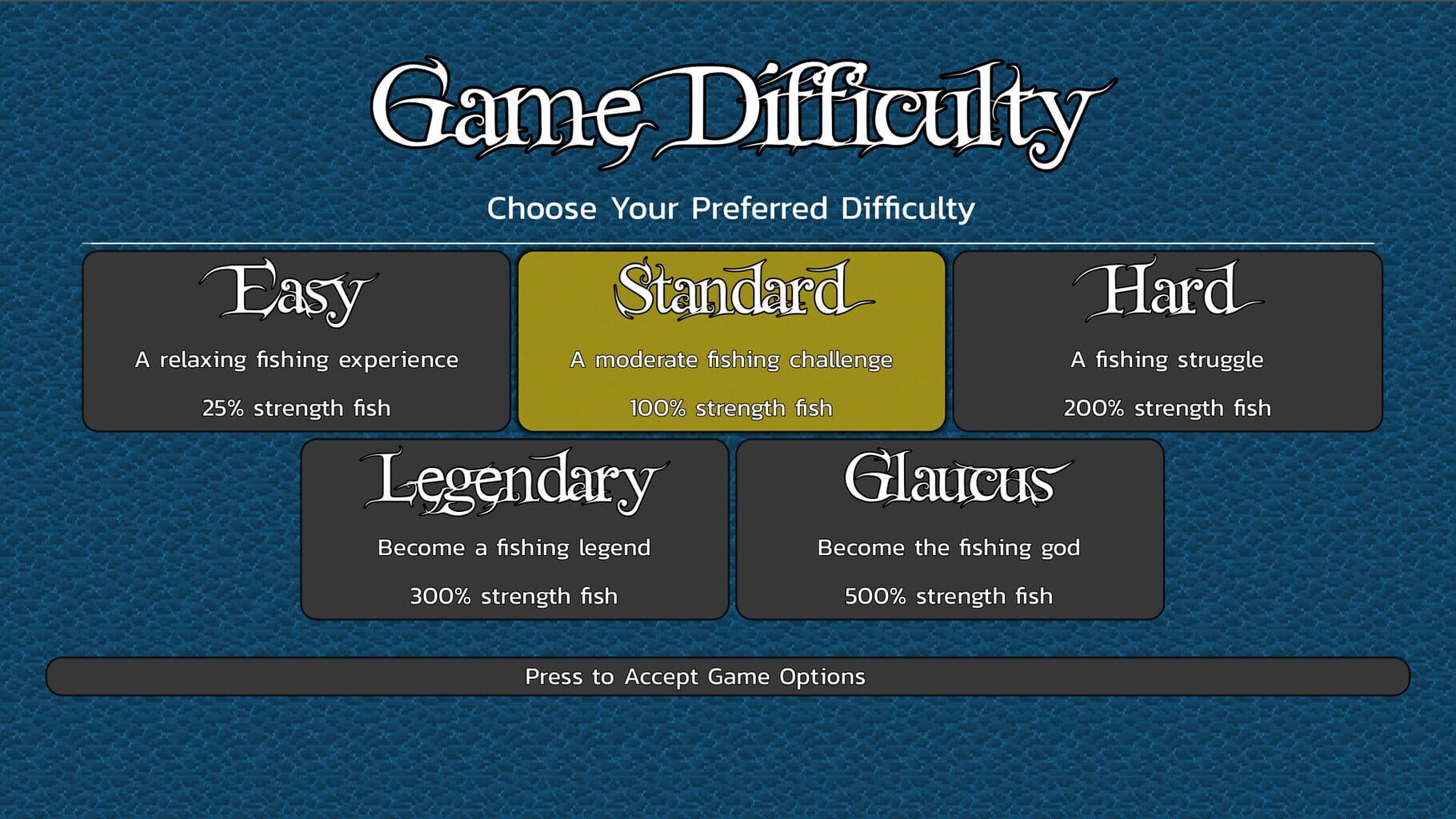 Game Difficulty

Choose Your Preferred Difficulty

Easy

A relaxing fishing experience

25% strength fish

Standard

A moderate fishing challenge

100% strength fish

Hard

A fishing struggle

200% strength fish

Legendary

Become a fishing legend

300% strength fish

Glaucus

Become the fishing god

500% strength fish

Press to Accept Game Options